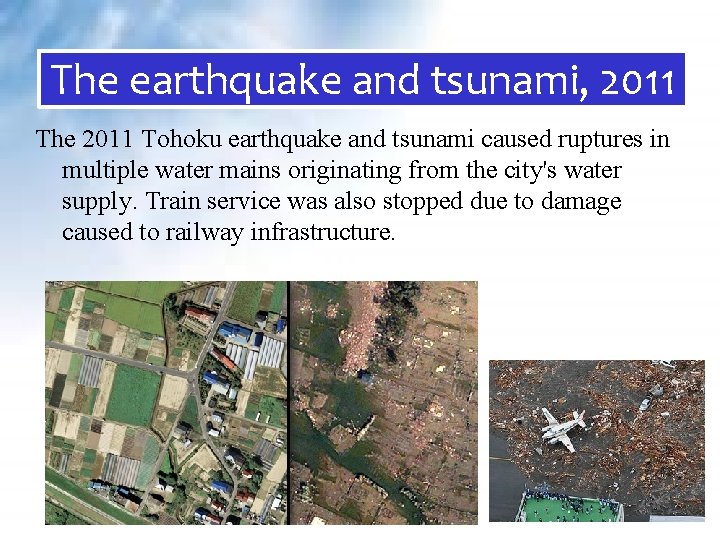 The earthquake and tsunami, 2011

The 2011 Tohoku earthquake and tsunami caused ruptures in multiple water mains originating from the city's water supply. Train service was also stopped due to damage caused to railway infrastructure.